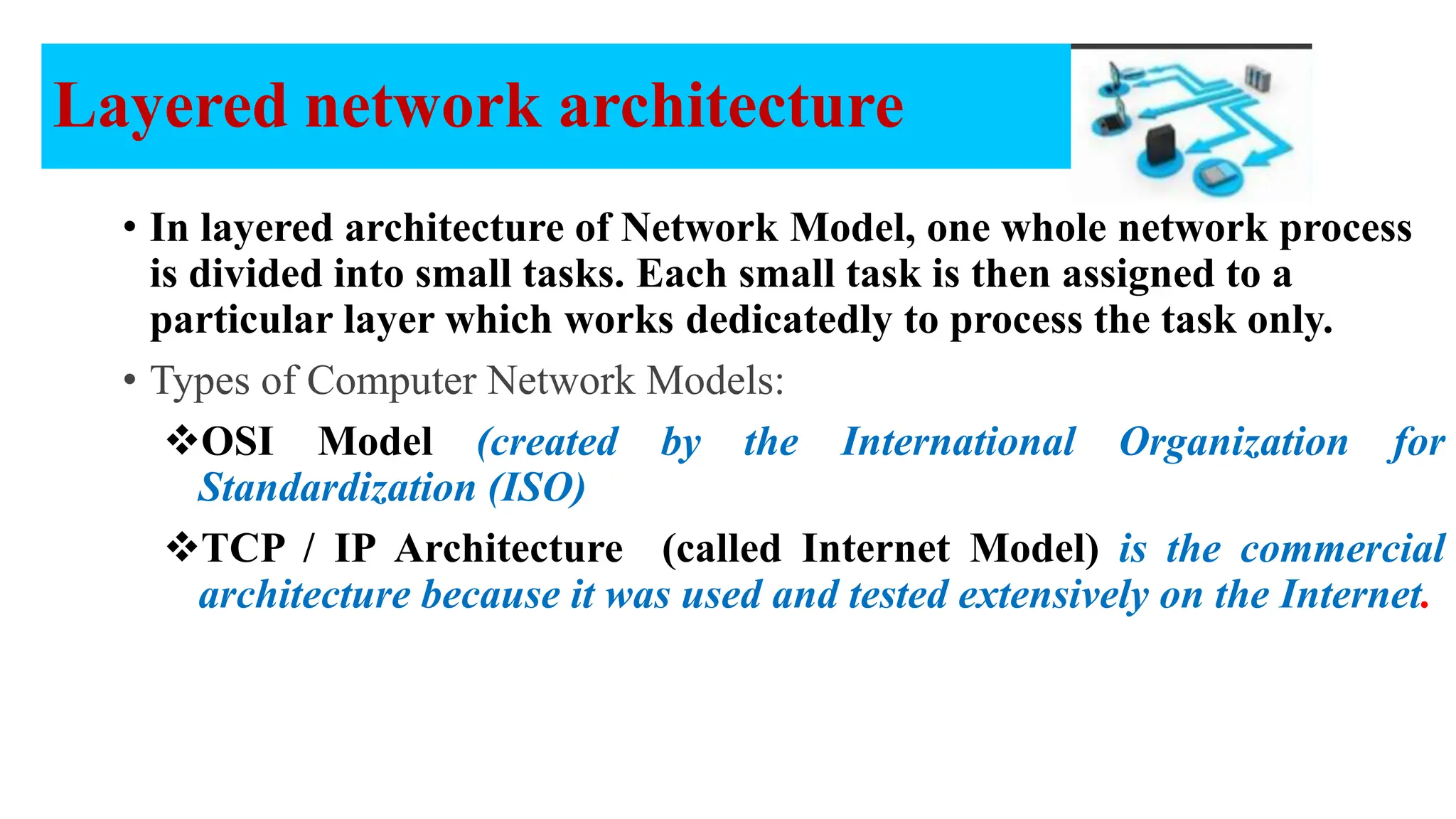 Layered network architecture

• In layered architecture of Network Model, one whole network process is divided into small tasks. Each small task is then assigned to a particular layer which works dedicatedly to process the task only.

• Types of Computer Network Models:

❖OSI Model (created by the International Organization for Standardization (ISO)

❖TCP / IP Architecture (called Internet Model) is the commercial architecture because it was used and tested extensively on the Internet.